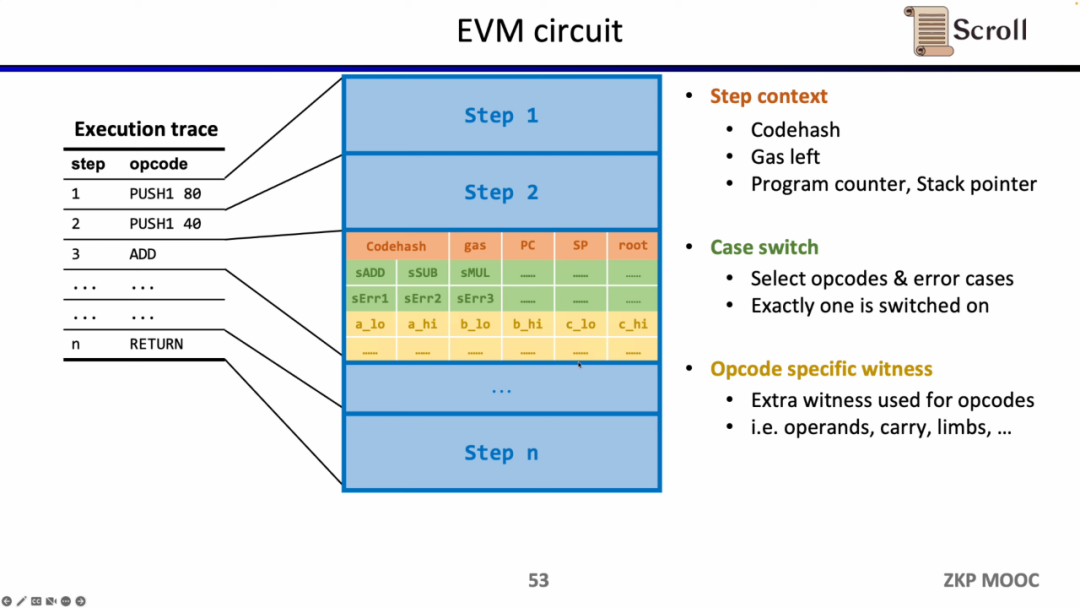 EVM circuit

Scroll

Execution trace

| step | opcode |
|---|---|
| 1 | PUSH1 80 |
| 2 | PUSH1 40 |
| 3 | ADD |
| ... | ... |
| ... | ... |
| n | RETURN |

Step 1

Step 2

| Codehash | | gas | PC | SP | root |
|---|---|---|---|---|---|
| sADD | sSUB | sMUL | …… | …… | …… |
| sErr1 | sErr2 | sErr3 | …… | …… | …… |
| a_lo | a_hi | b_lo | b_hi | c_lo | c_hi |
| …… | …… | …… | …… | …… | …… |

...

Step n

• Step context
  • Codehash
  • Gas left
  • Program counter, Stack pointer

• Case switch
  • Select opcodes & error cases
  • Exactly one is switched on

• Opcode specific witness
  • Extra witness used for opcodes
  • i.e. operands, carry, limbs, …

53

ZKP MOOC